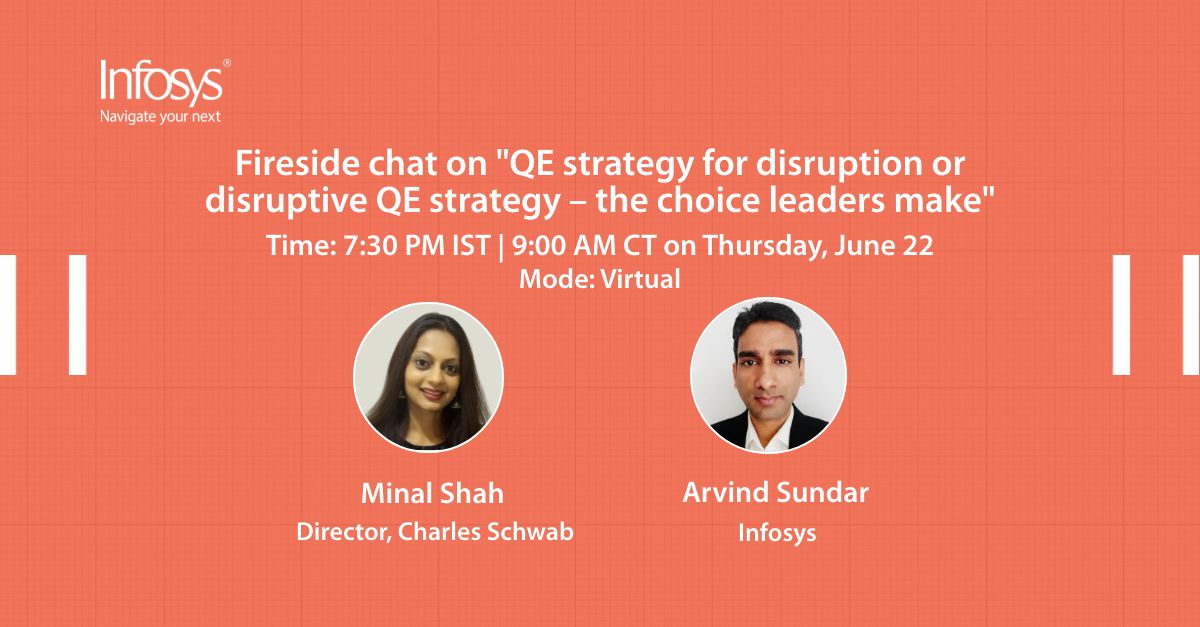 Infosys®
Navigate your next

Fireside chat on "QE strategy for disruption or disruptive QE strategy – the choice leaders make"

Time: 7:30 PM IST | 9:00 AM CT on Thursday, June 22

Mode: Virtual

Minal Shah
Director, Charles Schwab

Arvind Sundar
Infosys